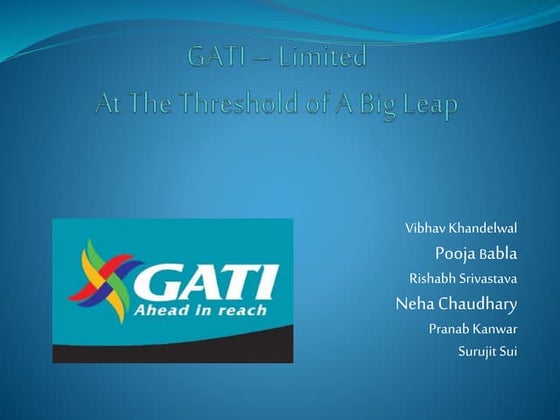 GATI – Limited
At The Threshold of A Big Leap

GATI
Ahead in reach

Vibhav Khandelwal
Pooja Babla
Rishabh Srivastava
Neha Chaudhary
Pranab Kanwar
Surujit Sui